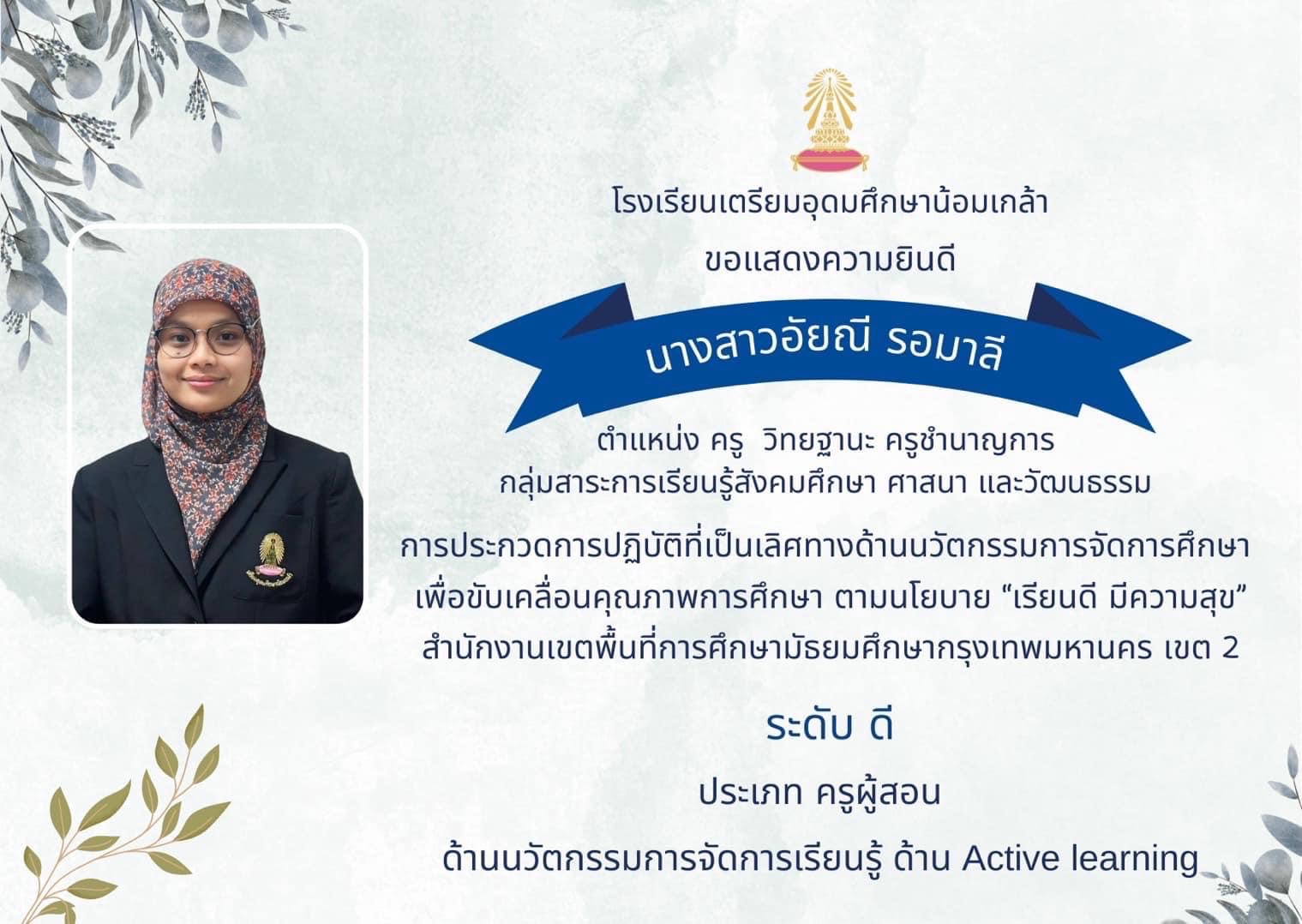 โรงเรียนเตรียมอุดมศึกษาน้อมเกล้า

ขอแสดงความยินดี

นางสาวอัยณี รอมาลี

ตำแหน่ง ครู วิทยฐานะ ครูชำนาญการ
กลุ่มสาระการเรียนรู้สังคมศึกษา ศาสนา และวัฒนธรรม

การประกวดการปฏิบัติที่เป็นเลิศทางด้านนวัตกรรมการจัดการศึกษา
เพื่อขับเคลื่อนคุณภาพการศึกษา ตามนโยบาย “เรียนดี มีความสุข”
สำนักงานเขตพื้นที่การศึกษามัธยมศึกษากรุงเทพมหานคร เขต 2

ระดับ ดี

ประเภท ครูผู้สอน

ด้านนวัตกรรมการจัดการเรียนรู้ ด้าน Active learning